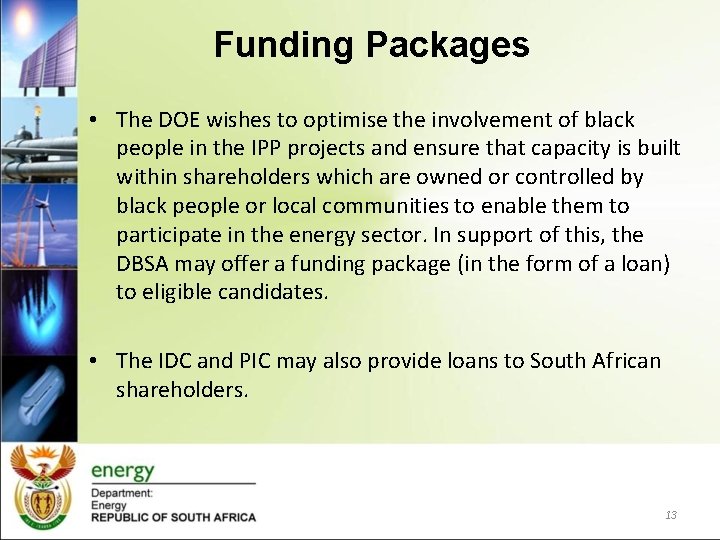 Funding Packages

• The DOE wishes to optimise the involvement of black people in the IPP projects and ensure that capacity is built within shareholders which are owned or controlled by black people or local communities to enable them to participate in the energy sector. In support of this, the DBSA may offer a funding package (in the form of a loan) to eligible candidates.

• The IDC and PIC may also provide loans to South African shareholders.

energy
Department:
Energy
REPUBLIC OF SOUTH AFRICA

13